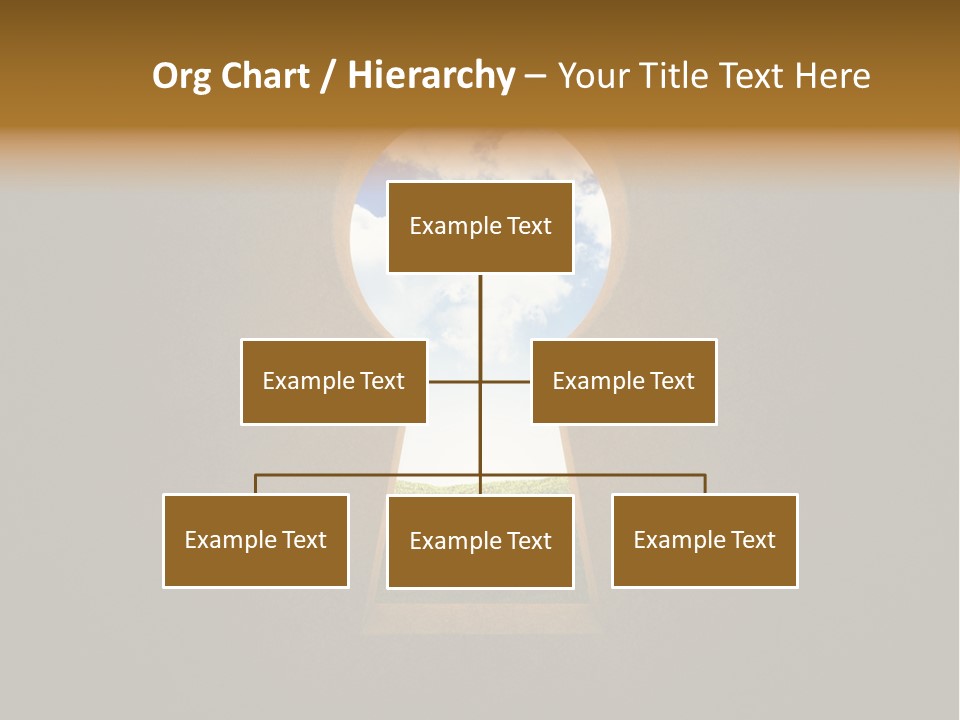 Org Chart / Hierarchy – Your Title Text Here

Example Text

Example Text

Example Text

Example Text

Example Text

Example Text